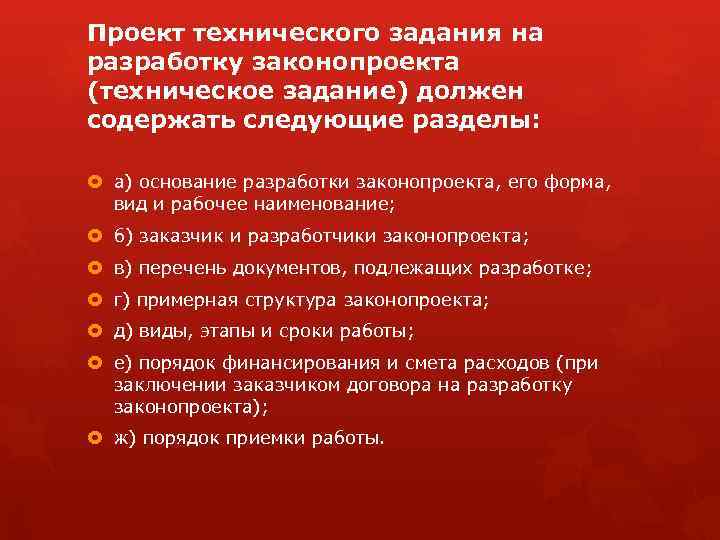 Проект технического задания на разработку законопроекта (техническое задание) должен содержать следующие разделы:

а) основание разработки законопроекта, его форма, вид и рабочее наименование;

б) заказчик и разработчики законопроекта;

в) перечень документов, подлежащих разработке;

г) примерная структура законопроекта;

д) виды, этапы и сроки работы;

е) порядок финансирования и смета расходов (при заключении заказчиком договора на разработку законопроекта);

ж) порядок приемки работы.